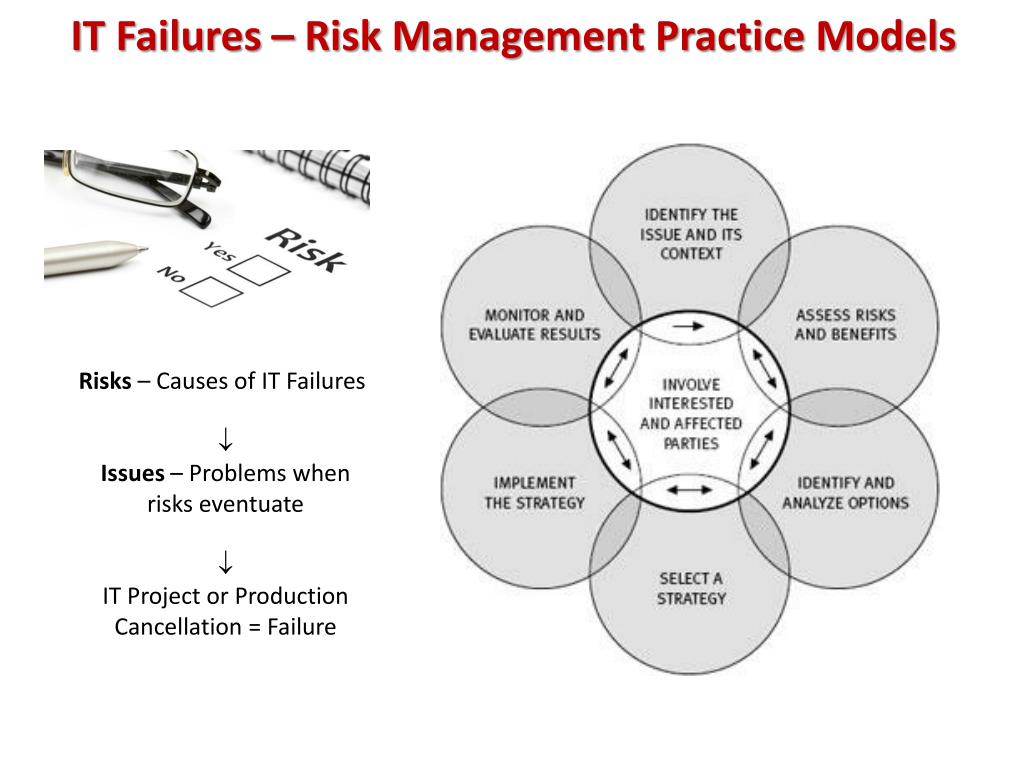 IT Failures – Risk Management Practice Models

Risk
Yes
No

Risks – Causes of IT Failures

↓

Issues – Problems when risks eventuate

↓

IT Project or Production Cancellation = Failure

IDENTIFY THE ISSUE AND ITS CONTEXT

ASSESS RISKS AND BENEFITS

IDENTIFY AND ANALYZE OPTIONS

SELECT A STRATEGY

IMPLEMENT THE STRATEGY

MONITOR AND EVALUATE RESULTS

INVOLVE INTERESTED AND AFFECTED PARTIES